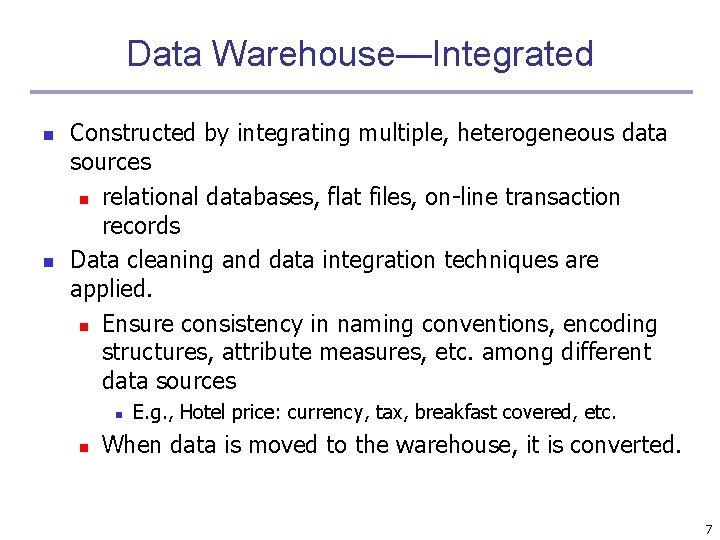 Data Warehouse—Integrated

- Constructed by integrating multiple, heterogeneous data sources
  - relational databases, flat files, on-line transaction records
- Data cleaning and data integration techniques are applied.
  - Ensure consistency in naming conventions, encoding structures, attribute measures, etc. among different data sources
    - E.g., Hotel price: currency, tax, breakfast covered, etc.
  - When data is moved to the warehouse, it is converted.

7